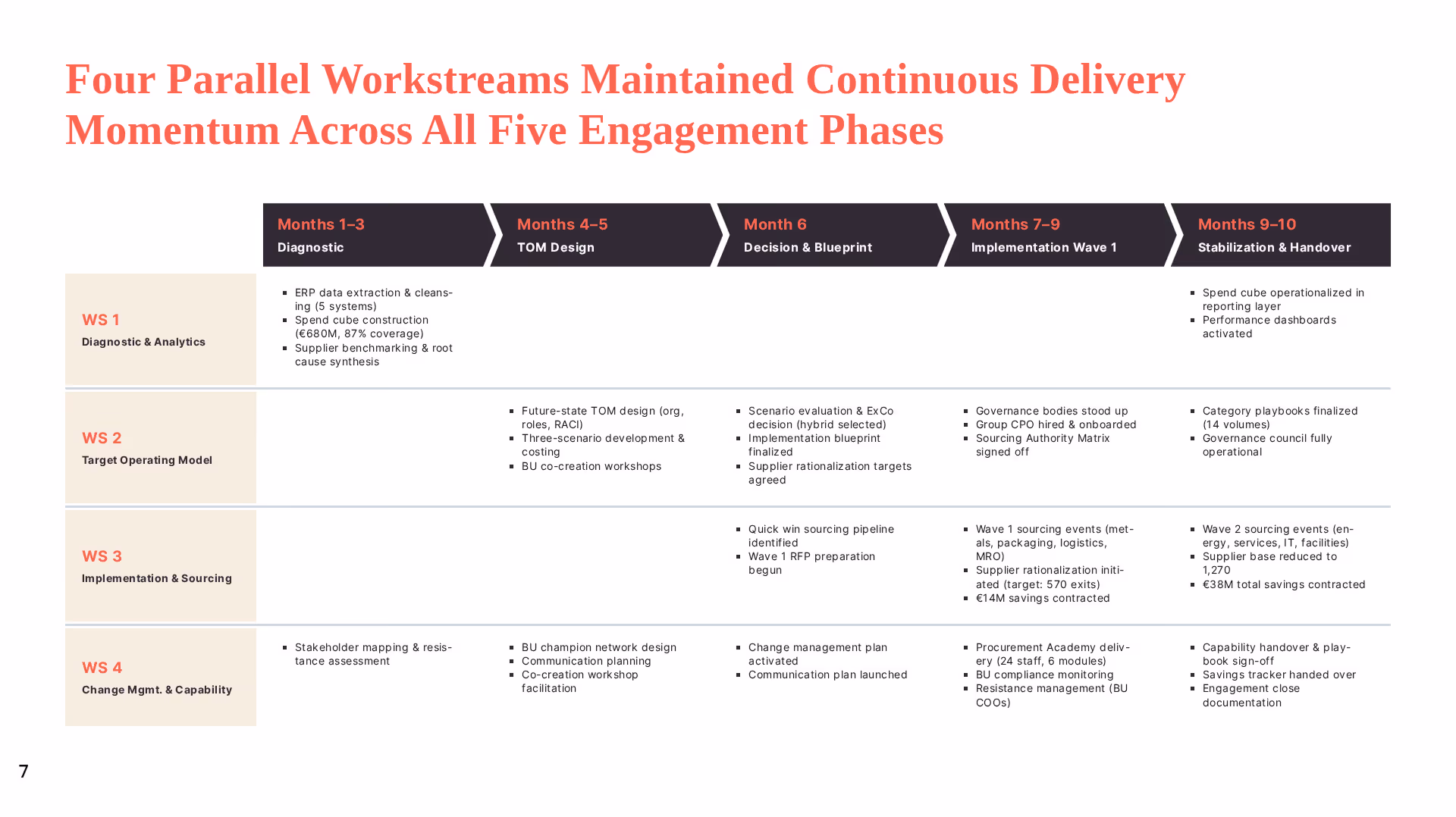 Four Parallel Workstreams Maintained Continuous Delivery Momentum Across All Five Engagement Phases

| | Months 1–3 Diagnostic | Months 4–5 TOM Design | Month 6 Decision & Blueprint | Months 7–9 Implementation Wave 1 | Months 9–10 Stabilization & Handover |
|---|---|---|---|---|---|
| WS 1 Diagnostic & Analytics | ▪ ERP data extraction & cleansing (5 systems) ▪ Spend cube construction (€680M, 87% coverage) ▪ Supplier benchmarking & root cause synthesis | | | | ▪ Spend cube operationalized in reporting layer ▪ Performance dashboards activated |
| WS 2 Target Operating Model | | ▪ Future-state TOM design (org, roles, RACI) ▪ Three-scenario development & costing ▪ BU co-creation workshops | ▪ Scenario evaluation & ExCo decision (hybrid selected) ▪ Implementation blueprint finalized ▪ Supplier rationalization targets agreed | ▪ Governance bodies stood up ▪ Group CPO hired & onboarded ▪ Sourcing Authority Matrix signed off | ▪ Category playbooks finalized (14 volumes) ▪ Governance council fully operational |
| WS 3 Implementation & Sourcing | | | ▪ Quick win sourcing pipeline identified ▪ Wave 1 RFP preparation begun | ▪ Wave 1 sourcing events (metals, packaging, logistics, MRO) ▪ Supplier rationalization initiated (target: 570 exits) ▪ €14M savings contracted | ▪ Wave 2 sourcing events (energy, services, IT, facilities) ▪ Supplier base reduced to 1,270 ▪ €38M total savings contracted |
| WS 4 Change Mgmt. & Capability | ▪ Stakeholder mapping & resistance assessment | ▪ BU champion network design ▪ Communication planning ▪ Co-creation workshop facilitation | ▪ Change management plan activated ▪ Communication plan launched | ▪ Procurement Academy delivery (24 staff, 6 modules) ▪ BU compliance monitoring ▪ Resistance management (BU COOs) | ▪ Capability handover & playbook sign-off ▪ Savings tracker handed over ▪ Engagement close documentation |

7